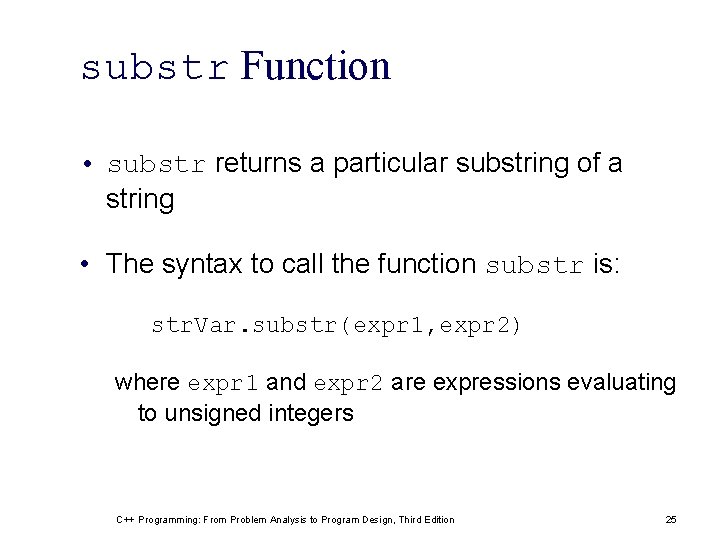 substr Function

• substr returns a particular substring of a string

• The syntax to call the function substr is:

strVar.substr(expr1,expr2)

where expr1 and expr2 are expressions evaluating to unsigned integers

C++ Programming: From Problem Analysis to Program Design, Third Edition

25